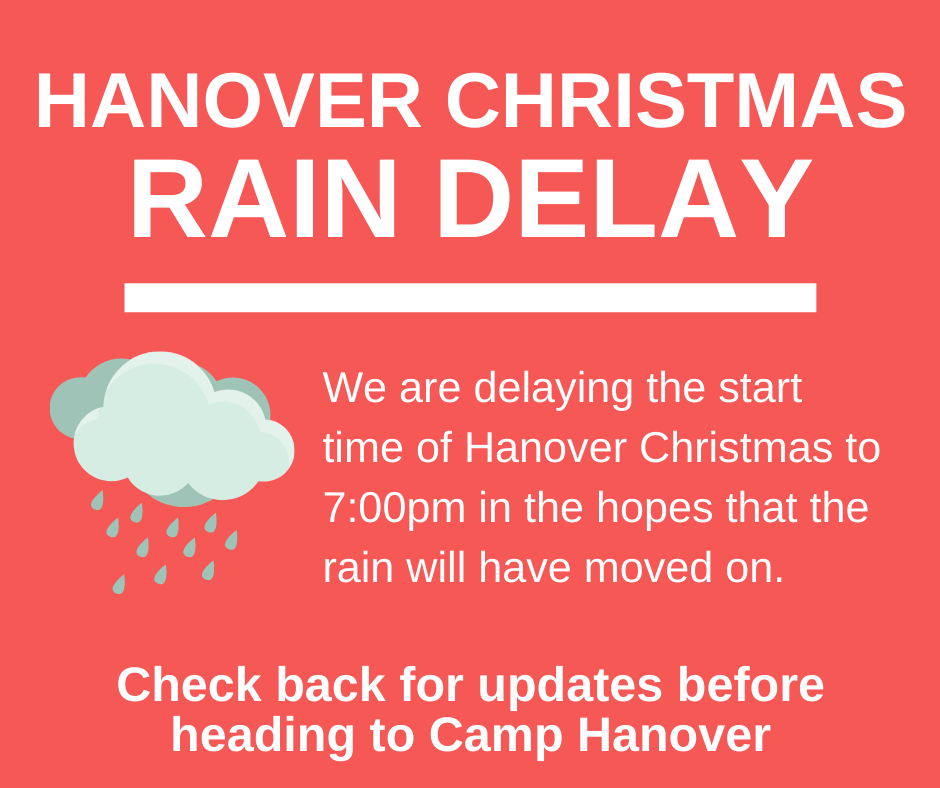 HANOVER CHRISTMAS
RAIN DELAY

We are delaying the start time of Hanover Christmas to 7:00pm in the hopes that the rain will have moved on.

Check back for updates before heading to Camp Hanover